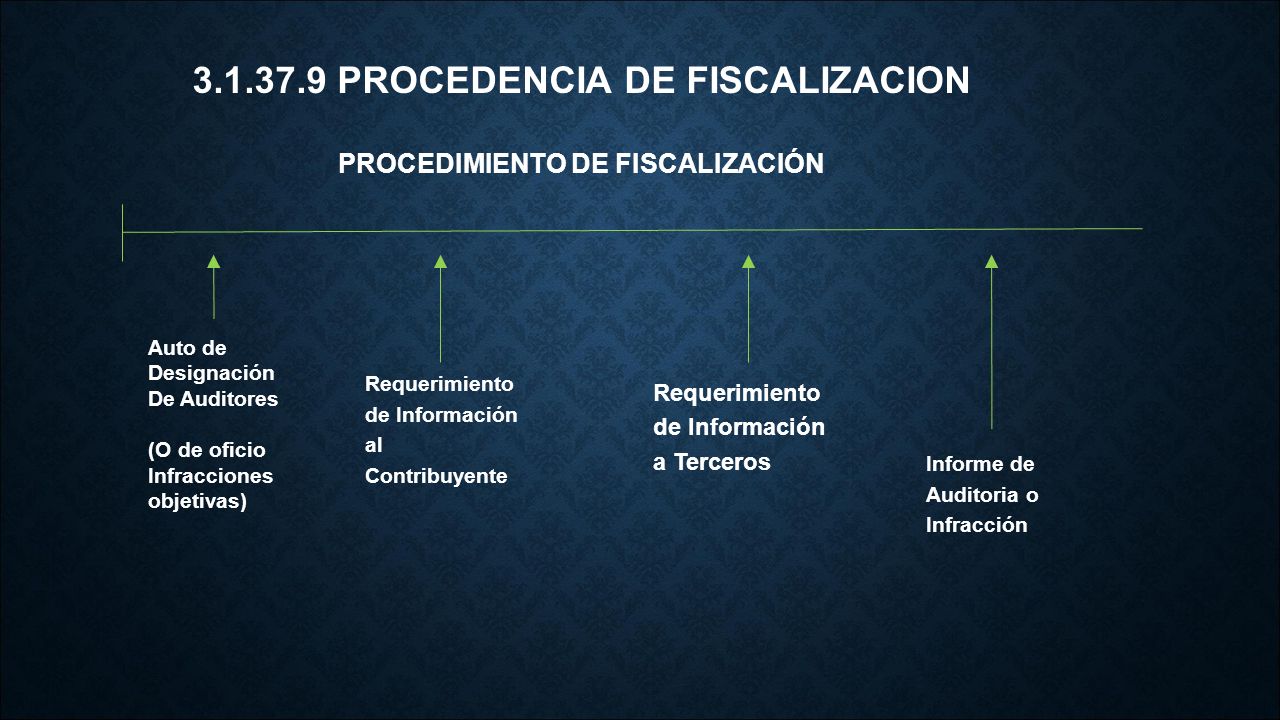 3.1.37.9 PROCEDENCIA DE FISCALIZACION

PROCEDIMIENTO DE FISCALIZACIÓN

Auto de Designación De Auditores

(O de oficio Infracciones objetivas)

Requerimiento de Información al Contribuyente

Requerimiento de Información a Terceros

Informe de Auditoria o Infracción